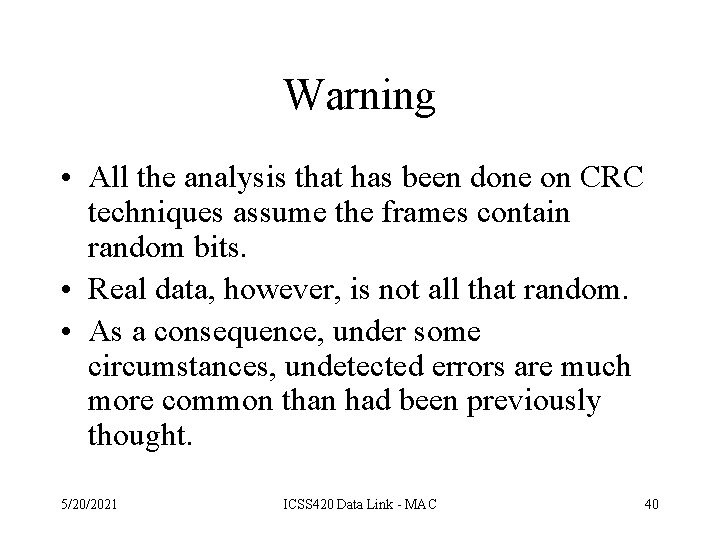 Warning

• All the analysis that has been done on CRC techniques assume the frames contain random bits.
• Real data, however, is not all that random.
• As a consequence, under some circumstances, undetected errors are much more common than had been previously thought.

5/20/2021 ICSS420 Data Link - MAC 40